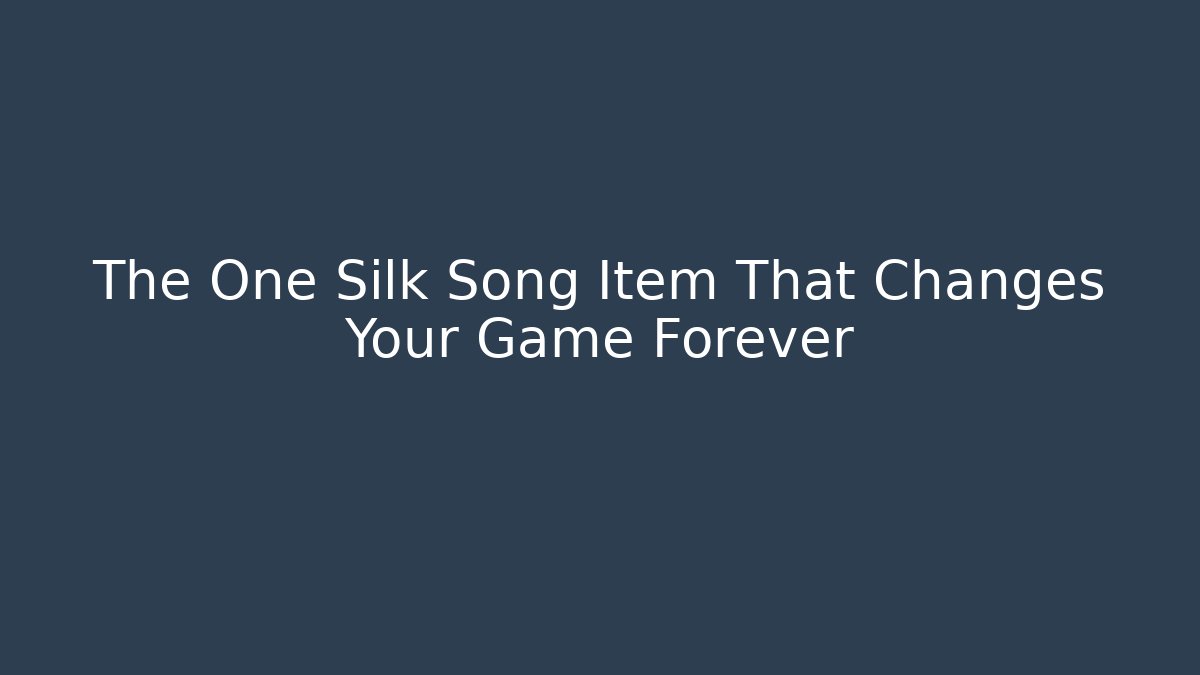 The One Silk Song Item That Changes Your Game Forever